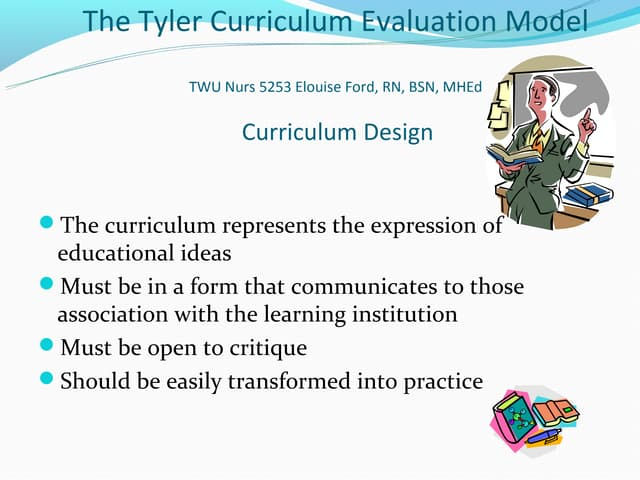 The Tyler Curriculum Evaluation Model

TWU Nurs 5253 Elouise Ford, RN, BSN, MHEd

Curriculum Design

- The curriculum represents the expression of educational ideas
- Must be in a form that communicates to those association with the learning institution
- Must be open to critique
- Should be easily transformed into practice